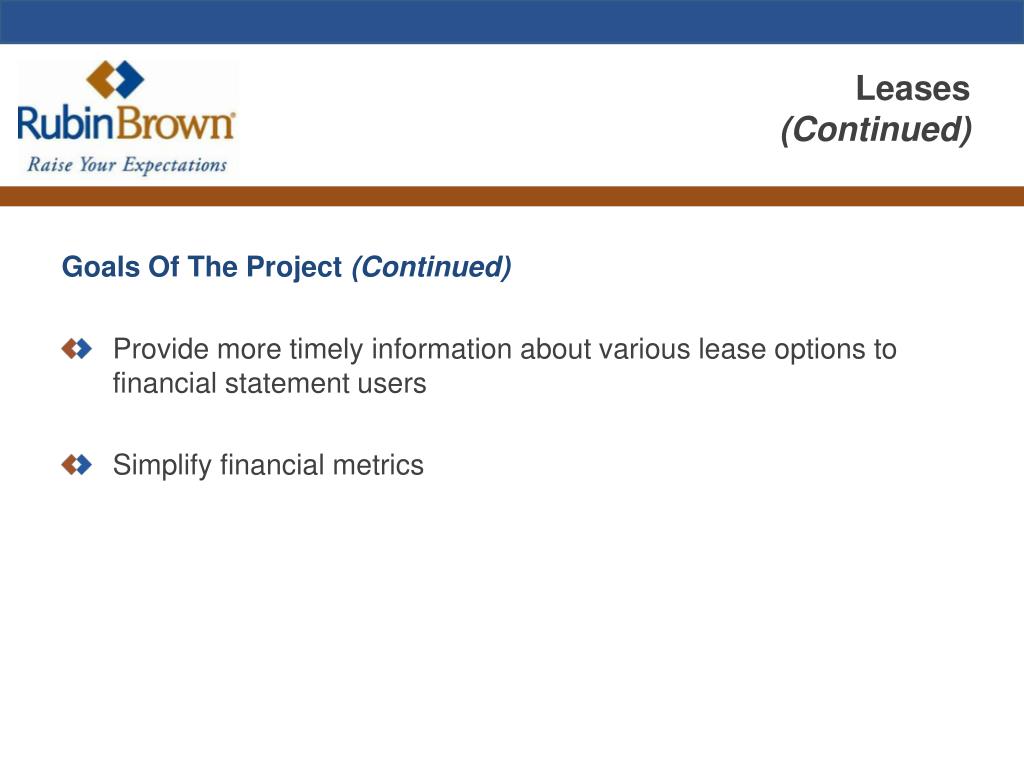 RubinBrown
Raise Your Expectations

Leases
(Continued)

Goals Of The Project (Continued)

Provide more timely information about various lease options to financial statement users

Simplify financial metrics